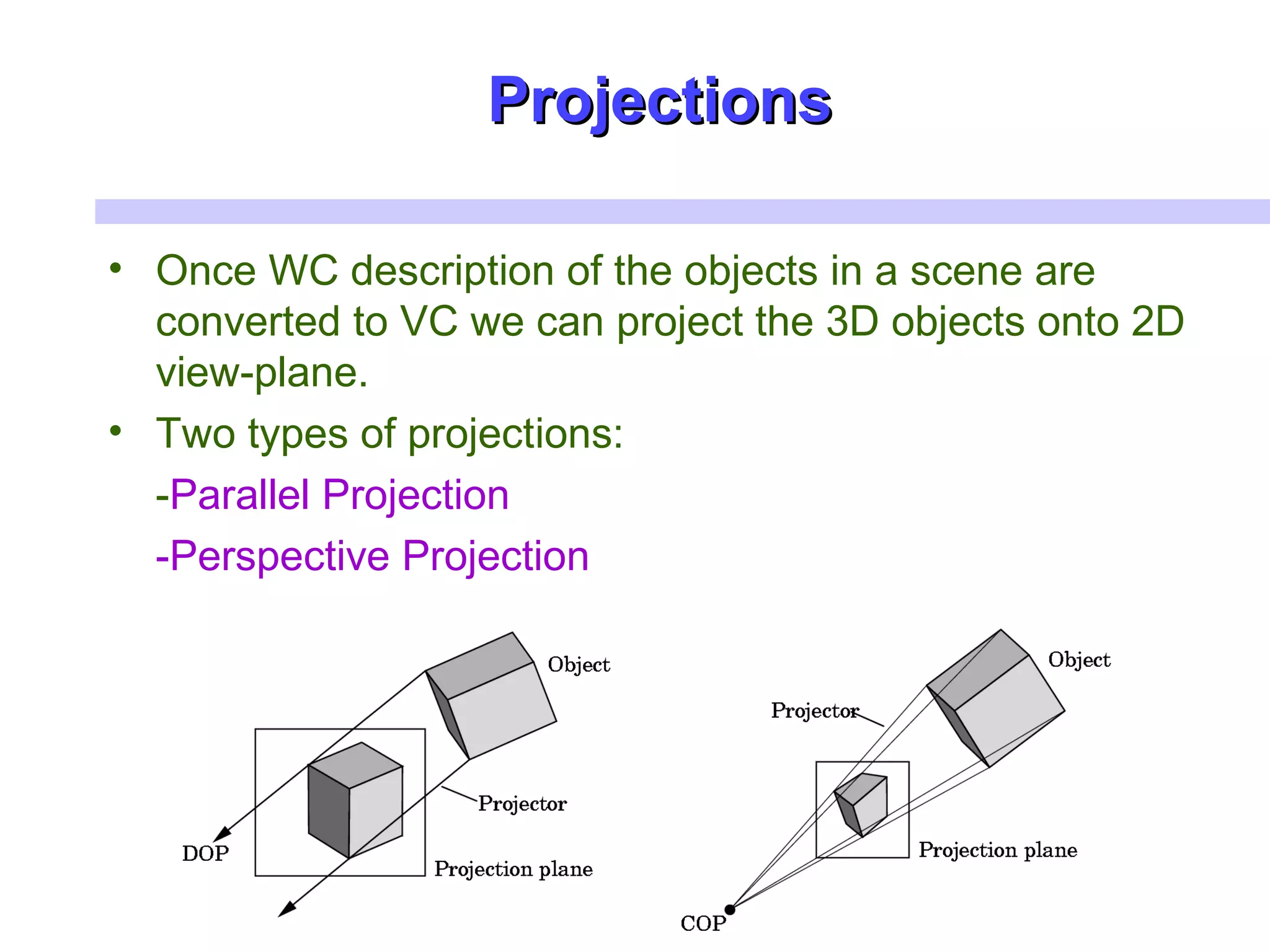 Projections

• Once WC description of the objects in a scene are converted to VC we can project the 3D objects onto 2D view-plane.

• Two types of projections:

-Parallel Projection

-Perspective Projection

Object

Projector

DOP

Projection plane

Object

Projector

Projection plane

COP